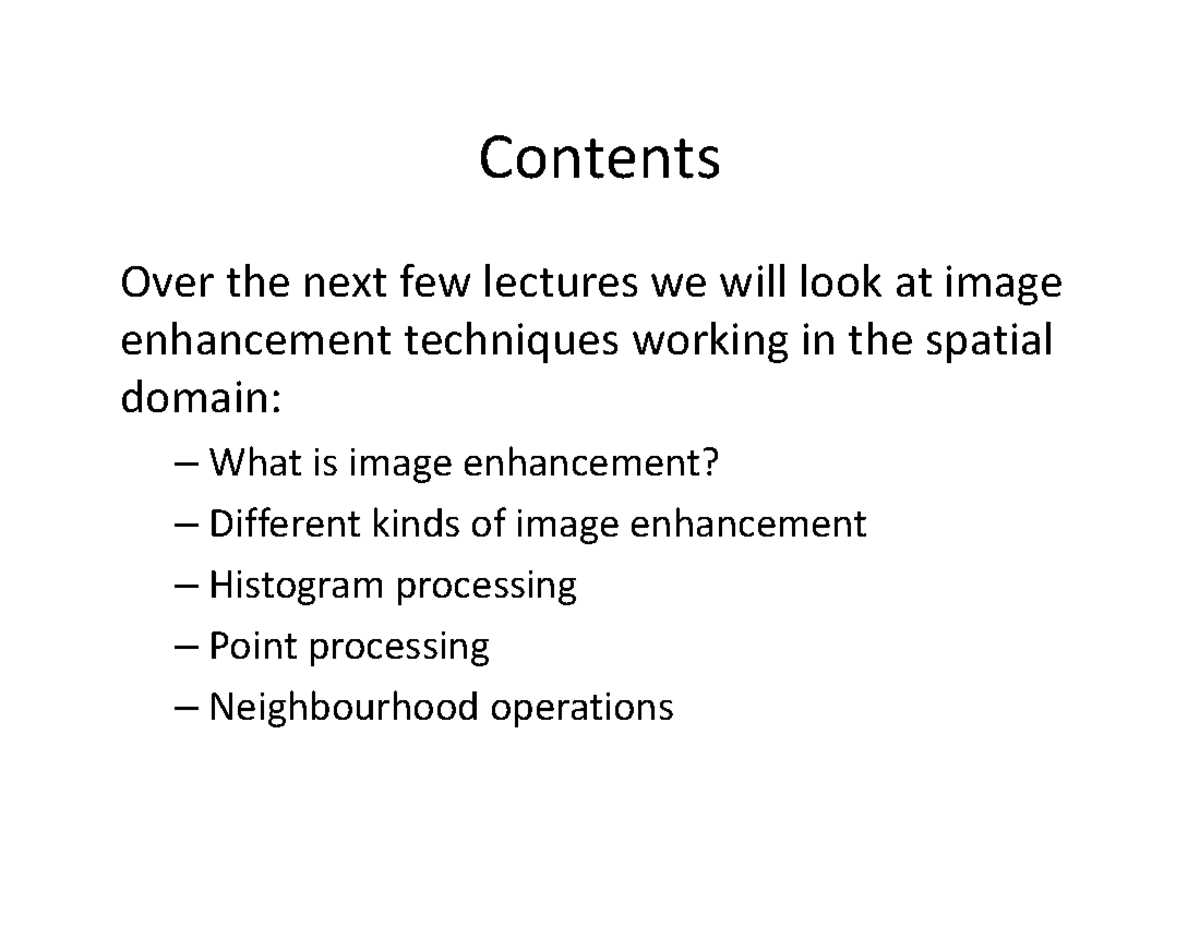 Contents

Over the next few lectures we will look at image enhancement techniques working in the spatial domain:

– What is image enhancement?

– Different kinds of image enhancement

– Histogram processing

– Point processing

– Neighbourhood operations